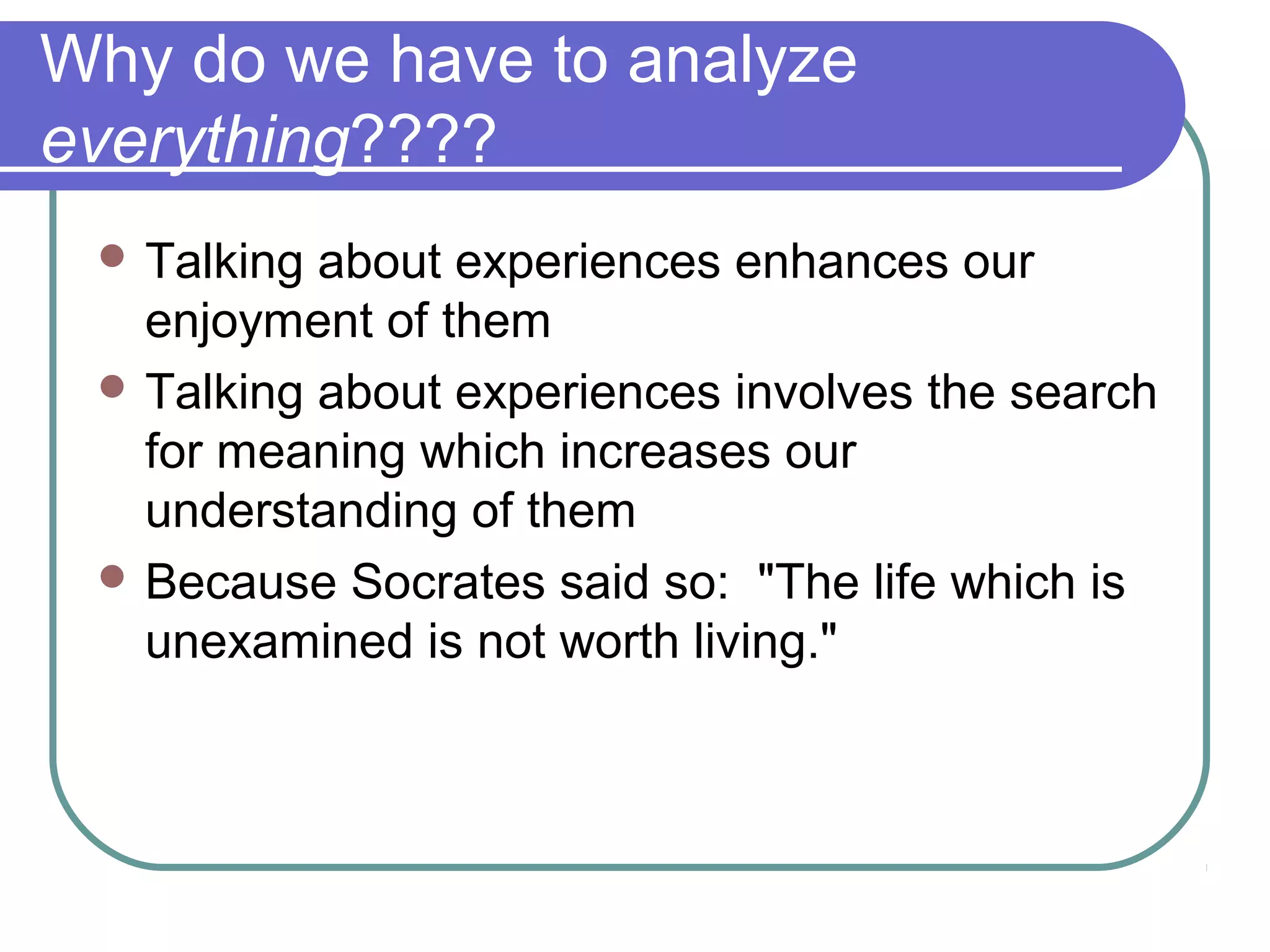 Why do we have to analyze everything????

- Talking about experiences enhances our enjoyment of them
- Talking about experiences involves the search for meaning which increases our understanding of them
- Because Socrates said so: "The life which is unexamined is not worth living."